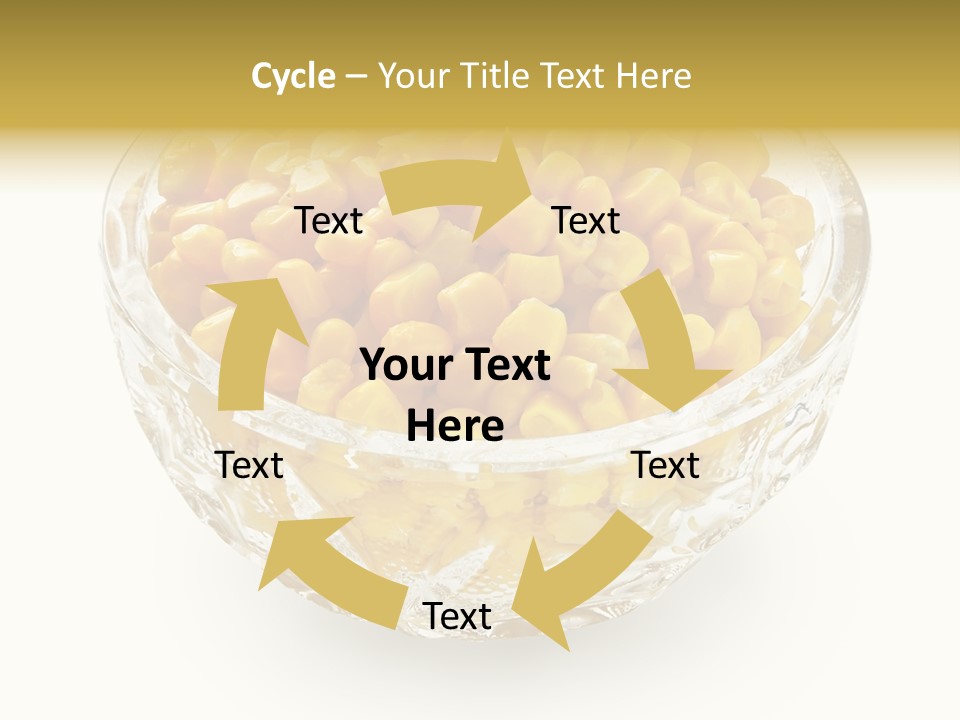 Cycle – Your Title Text Here

Text

Text

Your Text Here

Text

Text

Text